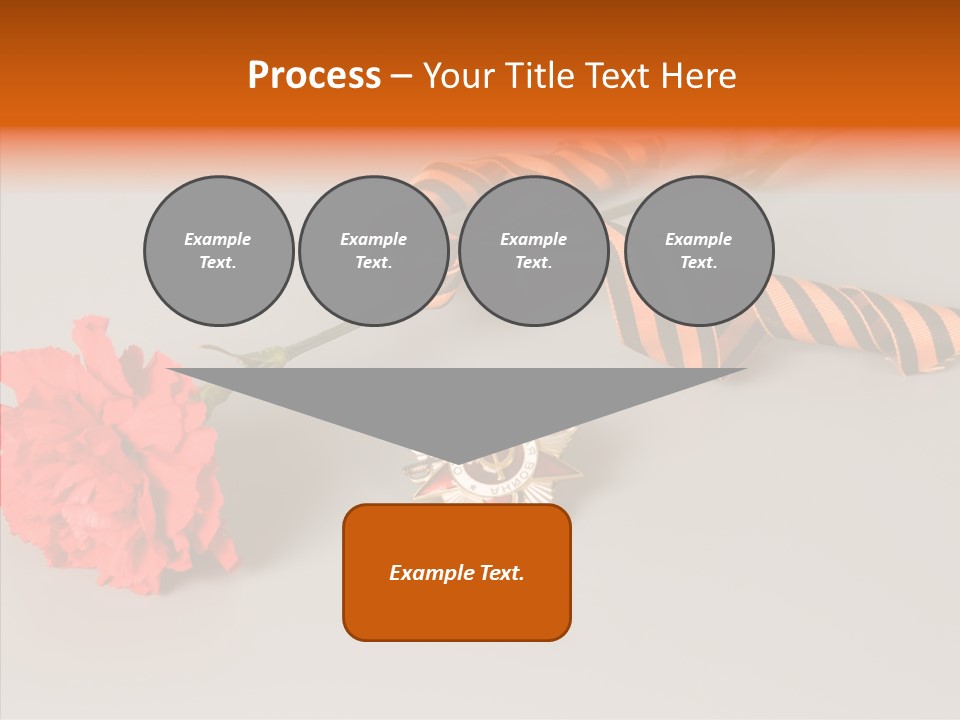 Process – Your Title Text Here

Example Text.

Example Text.

Example Text.

Example Text.

Example Text.